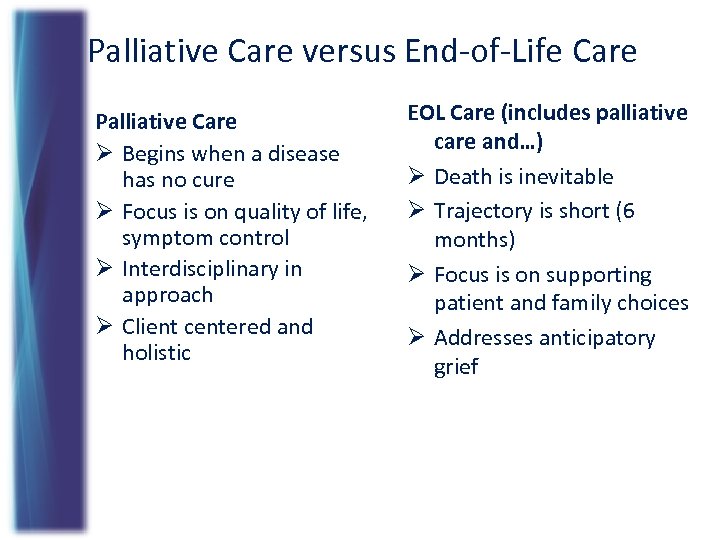 Palliative Care versus End-of-Life Care

Palliative Care

➢ Begins when a disease has no cure

➢ Focus is on quality of life, symptom control

➢ Interdisciplinary in approach

➢ Client centered and holistic

EOL Care (includes palliative care and…)

➢ Death is inevitable

➢ Trajectory is short (6 months)

➢ Focus is on supporting patient and family choices

➢ Addresses anticipatory grief